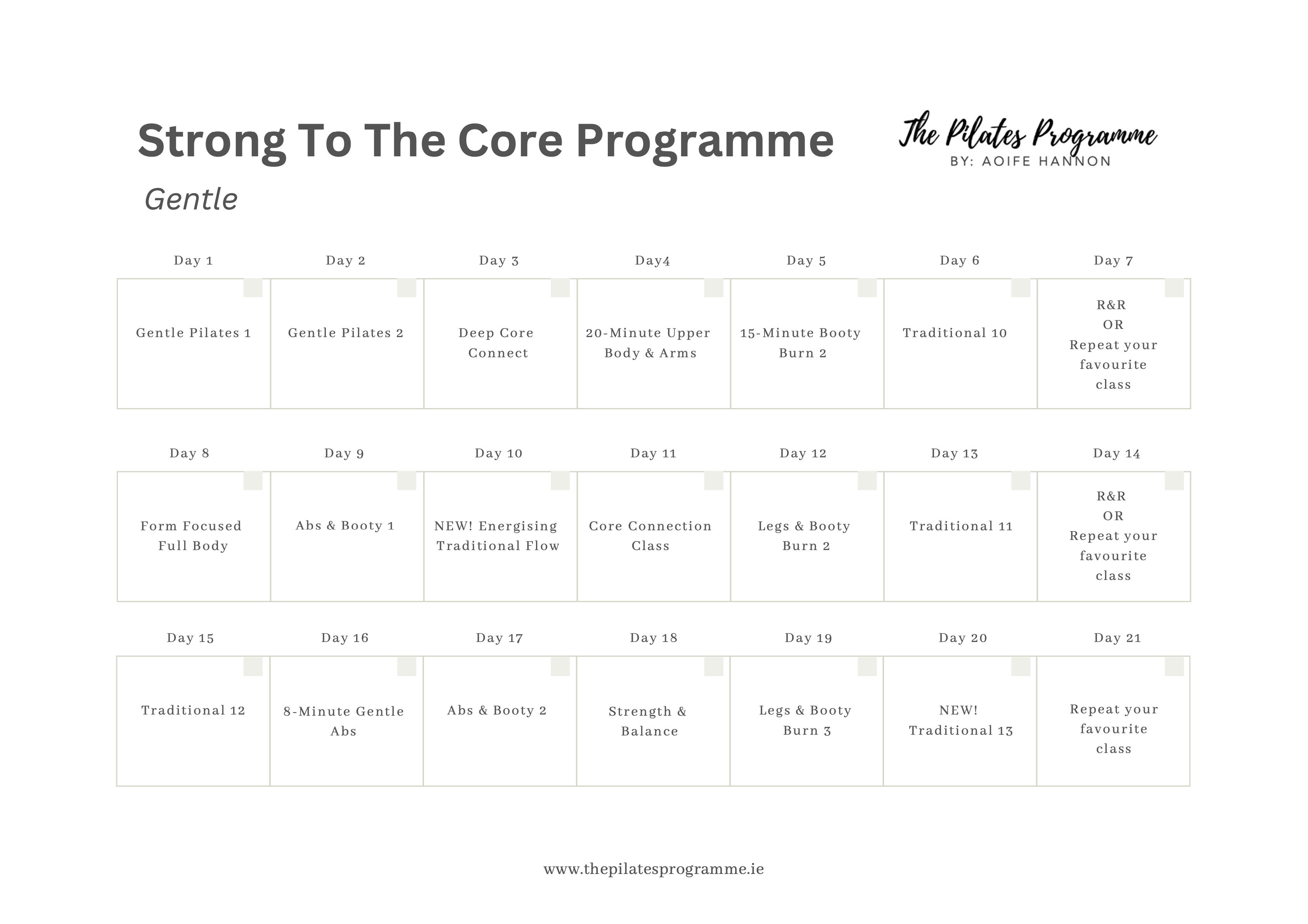 Strong To The Core Programme

The Pilates Programme
BY: AOIFE HANNON

Gentle

| Day 1 | Day 2 | Day 3 | Day4 | Day 5 | Day 6 | Day 7 |
|---|---|---|---|---|---|---|
| Gentle Pilates 1 | Gentle Pilates 2 | Deep Core Connect | 20-Minute Upper Body & Arms | 15-Minute Booty Burn 2 | Traditional 10 | R&R OR Repeat your favourite class |

| Day 8 | Day 9 | Day 10 | Day 11 | Day 12 | Day 13 | Day 14 |
|---|---|---|---|---|---|---|
| Form Focused Full Body | Abs & Booty 1 | NEW! Energising Traditional Flow | Core Connection Class | Legs & Booty Burn 2 | Traditional 11 | R&R OR Repeat your favourite class |

| Day 15 | Day 16 | Day 17 | Day 18 | Day 19 | Day 20 | Day 21 |
|---|---|---|---|---|---|---|
| Traditional 12 | 8-Minute Gentle Abs | Abs & Booty 2 | Strength & Balance | Legs & Booty Burn 3 | NEW! Traditional 13 | Repeat your favourite class |

www.thepilatesprogramme.ie